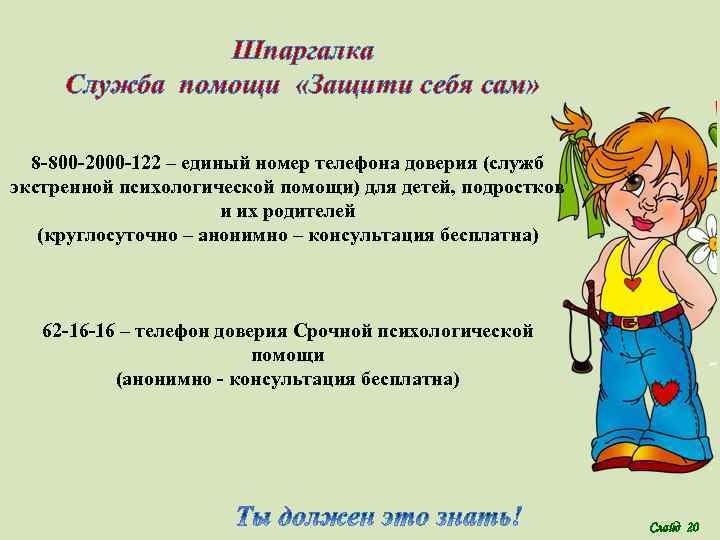 Шпаргалка
Служба помощи «Защити себя сам»

8-800-2000-122 – единый номер телефона доверия (служб экстренной психологической помощи) для детей, подростков и их родителей
(круглосуточно – анонимно – консультация бесплатна)

62-16-16 – телефон доверия Срочной психологической помощи
(анонимно - консультация бесплатна)

Ты должен это знать!

Слайд 20